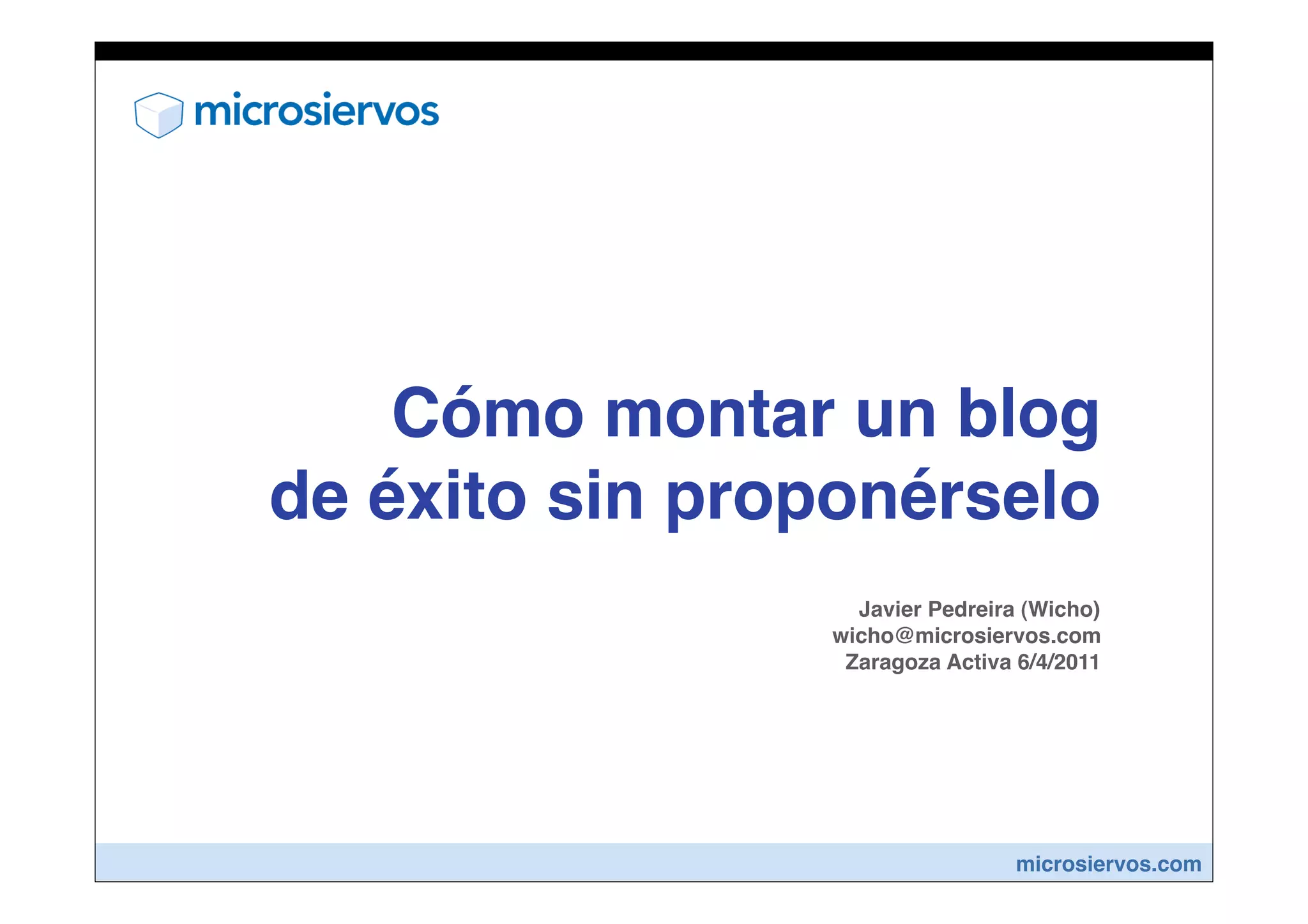 microsiervos

Cómo montar un blog de éxito sin proponérselo

Javier Pedreira (Wicho)
wicho@microsiervos.com
Zaragoza Activa 6/4/2011

microsiervos.com